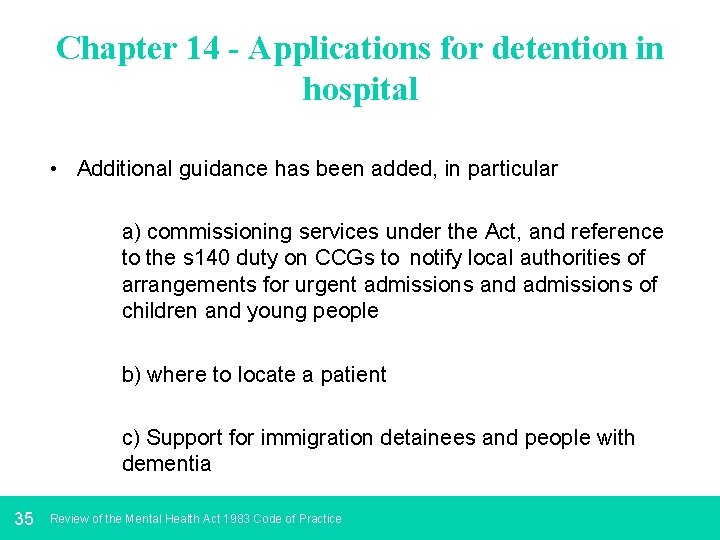 Chapter 14 - Applications for detention in hospital

• Additional guidance has been added, in particular

a) commissioning services under the Act, and reference to the s140 duty on CCGs to notify local authorities of arrangements for urgent admissions and admissions of children and young people

b) where to locate a patient

c) Support for immigration detainees and people with dementia

35 Review of the Mental Health Act 1983 Code of Practice